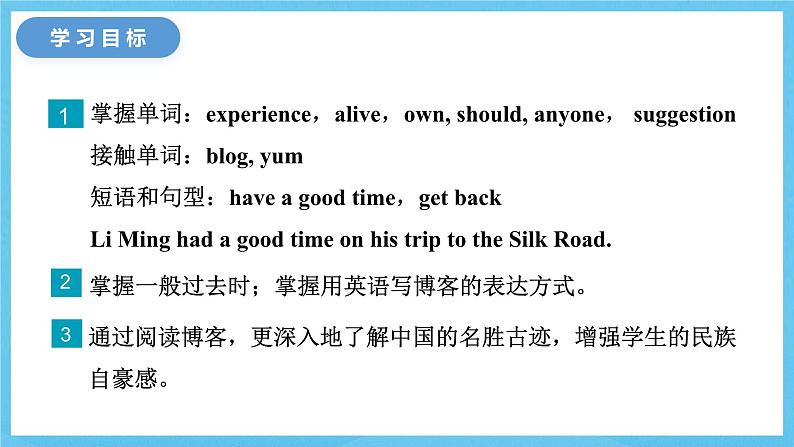 学习目标

1 掌握单词：experience，alive，own, should, anyone， suggestion
接触单词：blog, yum
短语和句型：have a good time，get back
Li Ming had a good time on his trip to the Silk Road.

2 掌握一般过去时；掌握用英语写博客的表达方式。

3 通过阅读博客，更深入地了解中国的名胜古迹，增强学生的民族自豪感。